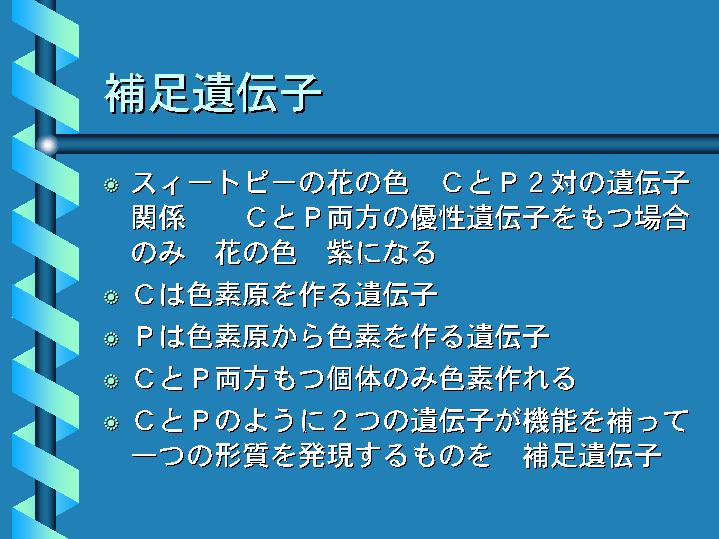 補足遺伝子

スィートピーの花の色　ＣとＰ２対の遺伝子関係　　ＣとＰ両方の優性遺伝子をもつ場合のみ　花の色　紫になる

Ｃは色素原を作る遺伝子

Ｐは色素原から色素を作る遺伝子

ＣとＰ両方もつ個体のみ色素作れる

ＣとＰのように２つの遺伝子が機能を補って一つの形質を発現するものを　補足遺伝子